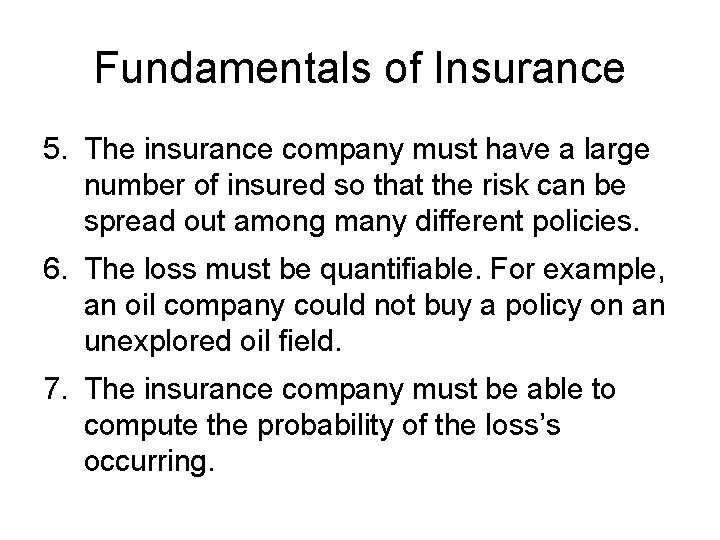 Fundamentals of Insurance

5. The insurance company must have a large number of insured so that the risk can be spread out among many different policies.

6. The loss must be quantifiable. For example, an oil company could not buy a policy on an unexplored oil field.

7. The insurance company must be able to compute the probability of the loss's occurring.